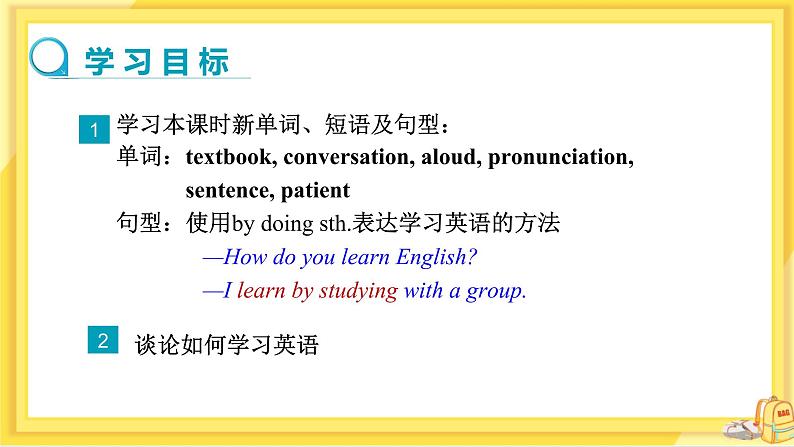 学习目标

1 学习本课时新单词、短语及句型：
单词：textbook, conversation, aloud, pronunciation, sentence, patient
句型：使用by doing sth.表达学习英语的方法
—How do you learn English?
—I learn by studying with a group.

2 谈论如何学习英语

BAG